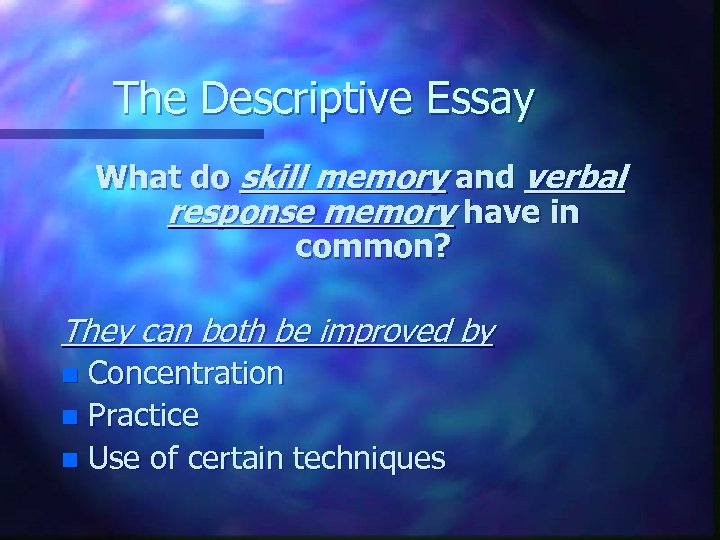 The Descriptive Essay

What do skill memory and verbal response memory have in common?

They can both be improved by
- Concentration
- Practice
- Use of certain techniques